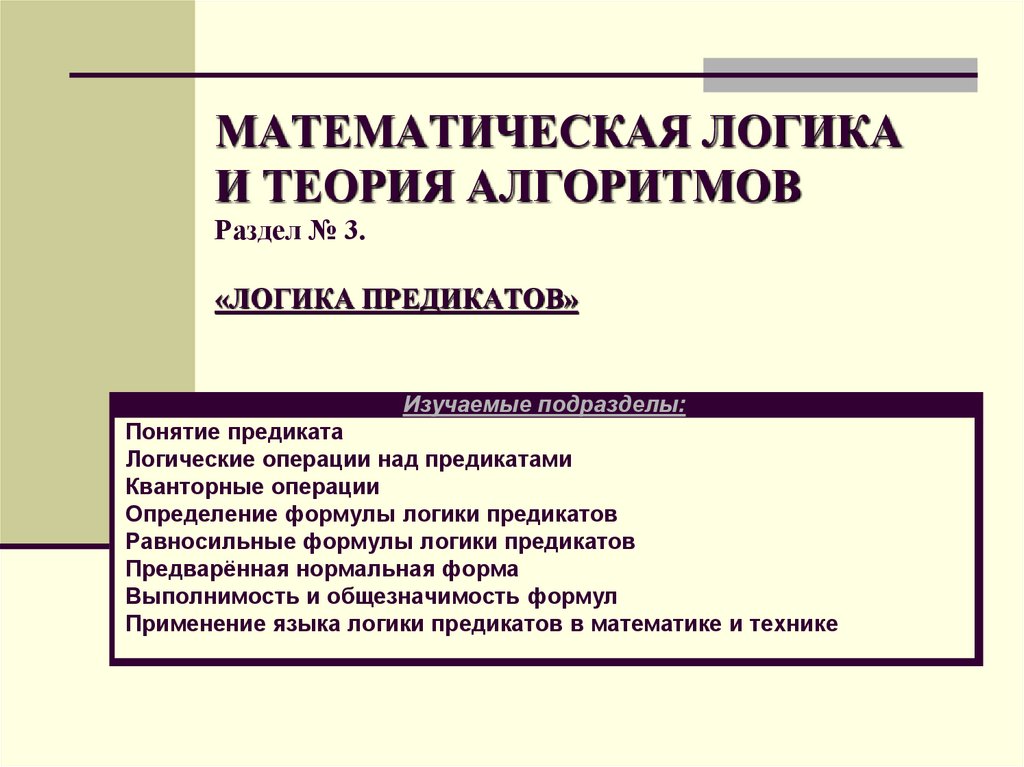 МАТЕМАТИЧЕСКАЯ ЛОГИКА И ТЕОРИЯ АЛГОРИТМОВ
Раздел № 3.

«ЛОГИКА ПРЕДИКАТОВ»

Изучаемые подразделы:

Понятие предиката
Логические операции над предикатами
Кванторные операции
Определение формулы логики предикатов
Равносильные формулы логики предикатов
Предварённая нормальная форма
Выполнимость и общезначимость формул
Применение языка логики предикатов в математике и технике